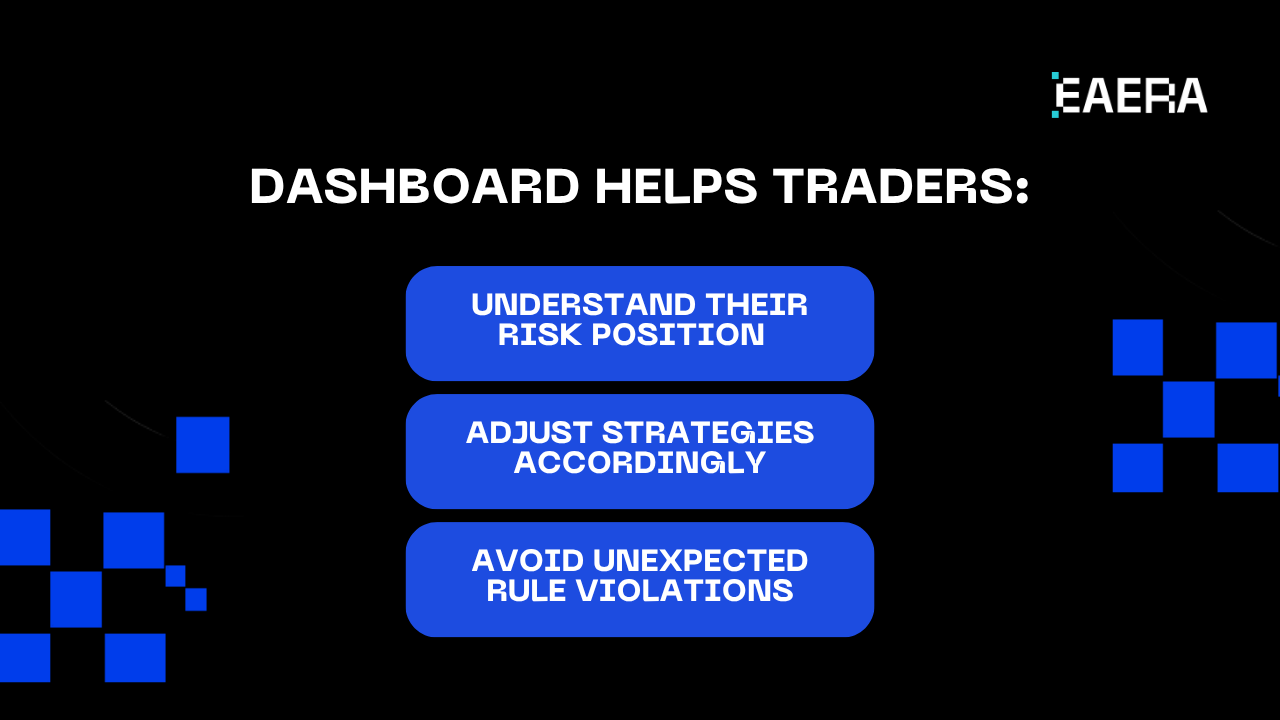 EAERA

DASHBOARD HELPS TRADERS:

UNDERSTAND THEIR RISK POSITION

ADJUST STRATEGIES ACCORDINGLY

AVOID UNEXPECTED RULE VIOLATIONS